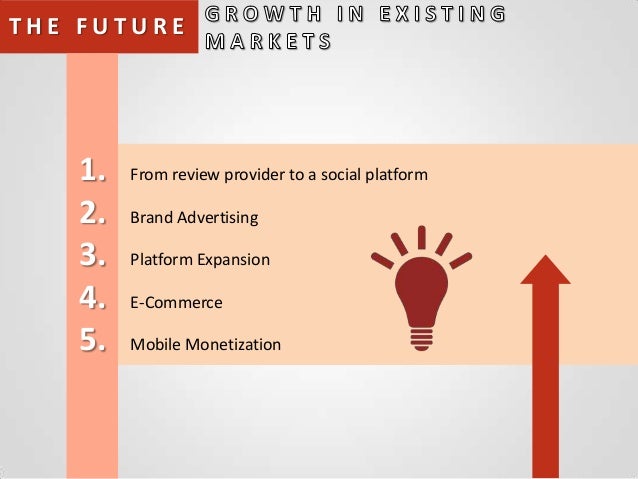 THE FUTURE

GROWTH IN EXISTING MARKETS

1. From review provider to a social platform
2. Brand Advertising
3. Platform Expansion
4. E-Commerce
5. Mobile Monetization